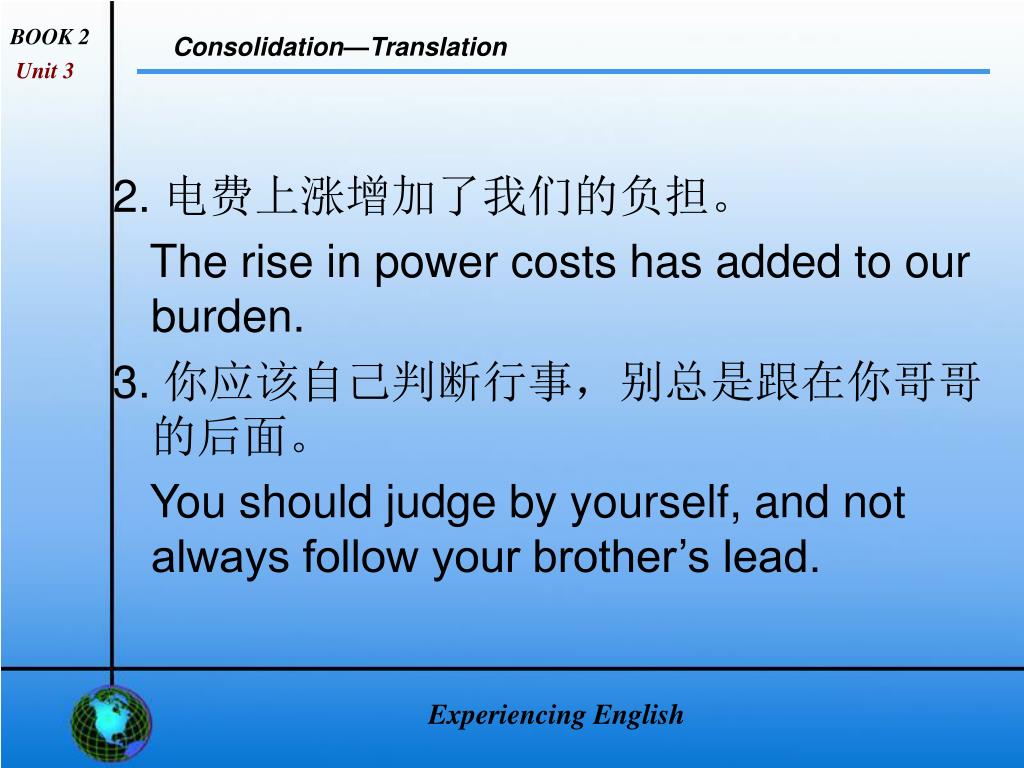 BOOK 2
Unit 3

Consolidation—Translation

2. 电费上涨增加了我们的负担。
The rise in power costs has added to our burden.

3. 你应该自己判断行事，别总是跟在你哥哥的后面。
You should judge by yourself, and not always follow your brother’s lead.

Experiencing English